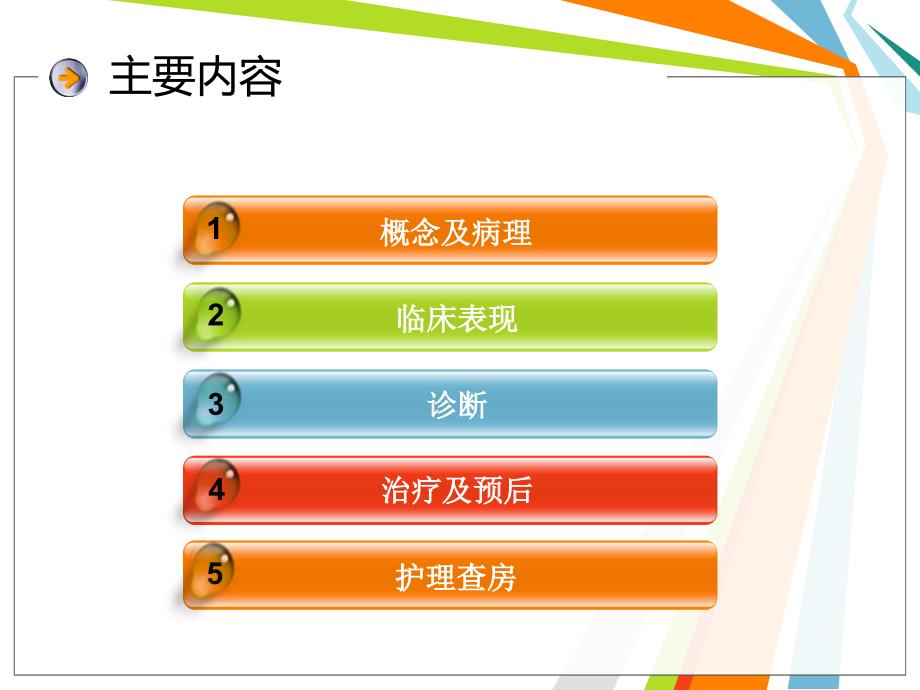 主要内容

1 概念及病理

2 临床表现

3 诊断

4 治疗及预后

5 护理查房